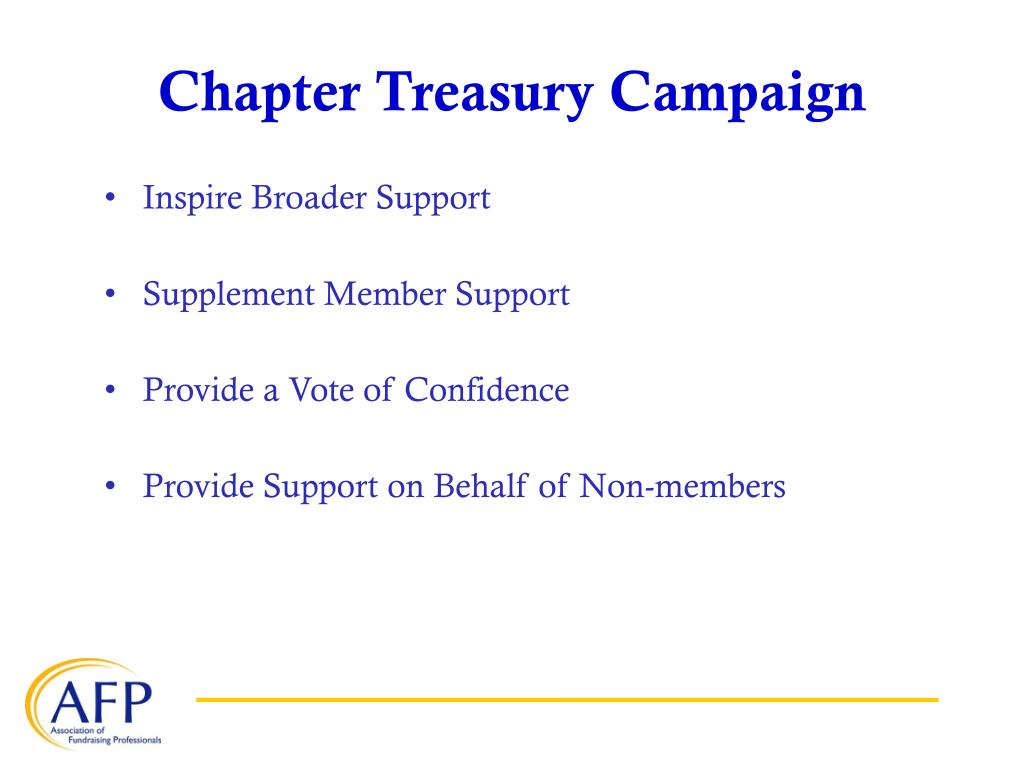 Chapter Treasury Campaign

• Inspire Broader Support

• Supplement Member Support

• Provide a Vote of Confidence

• Provide Support on Behalf of Non-members

AFP
Association of Fundraising Professionals